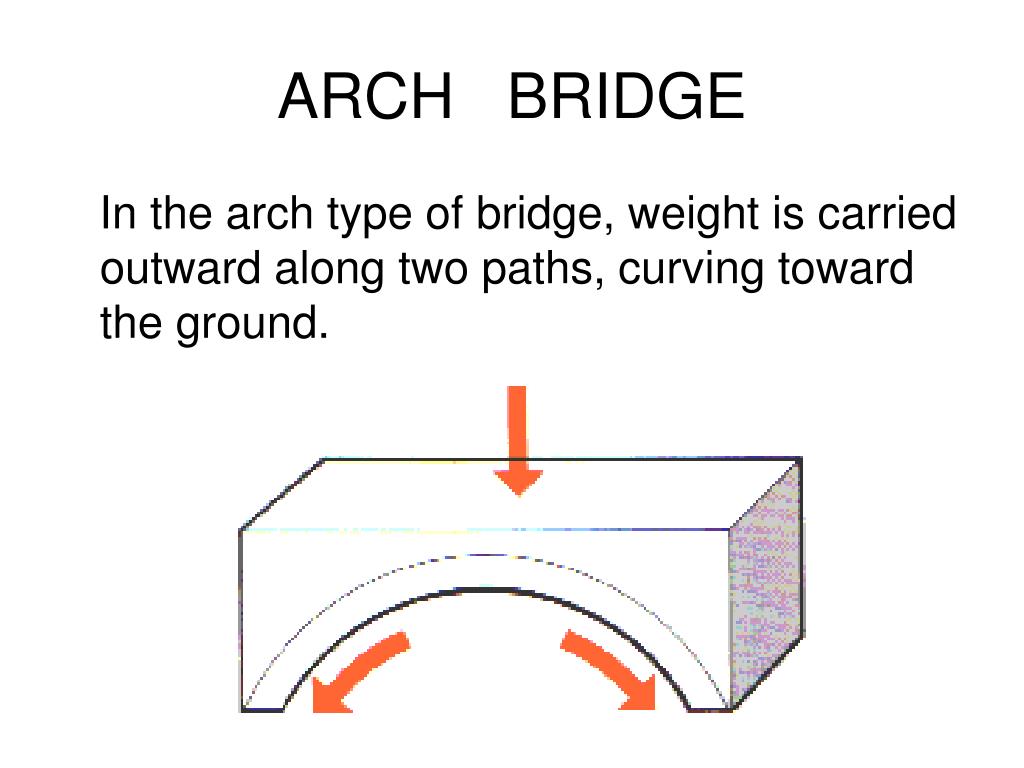 ARCH BRIDGE

In the arch type of bridge, weight is carried outward along two paths, curving toward the ground.